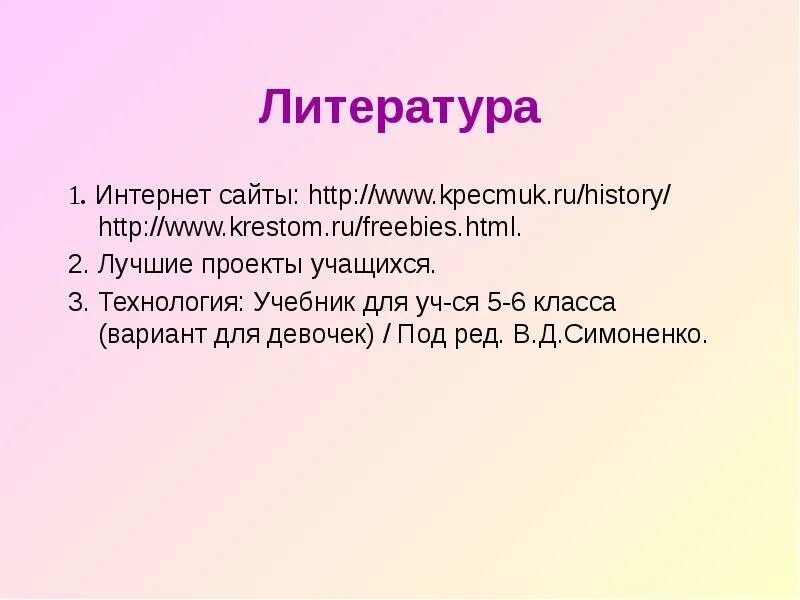 Литература

1. Интернет сайты: http://www.kpecmuk.ru/history/ http://www.krestom.ru/freebies.html.

2. Лучшие проекты учащихся.

3. Технология: Учебник для уч-ся 5-6 класса (вариант для девочек) / Под ред. В.Д.Симоненко.